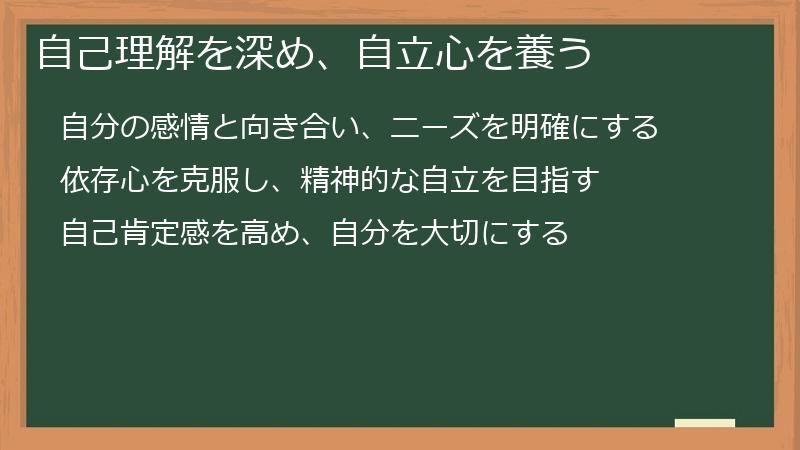 自己理解を深め、自立心を養う

自分の感情と向き合い、ニーズを明確にする

依存心を克服し、精神的な自立を目指す

自己肯定感を高め、自分を大切にする